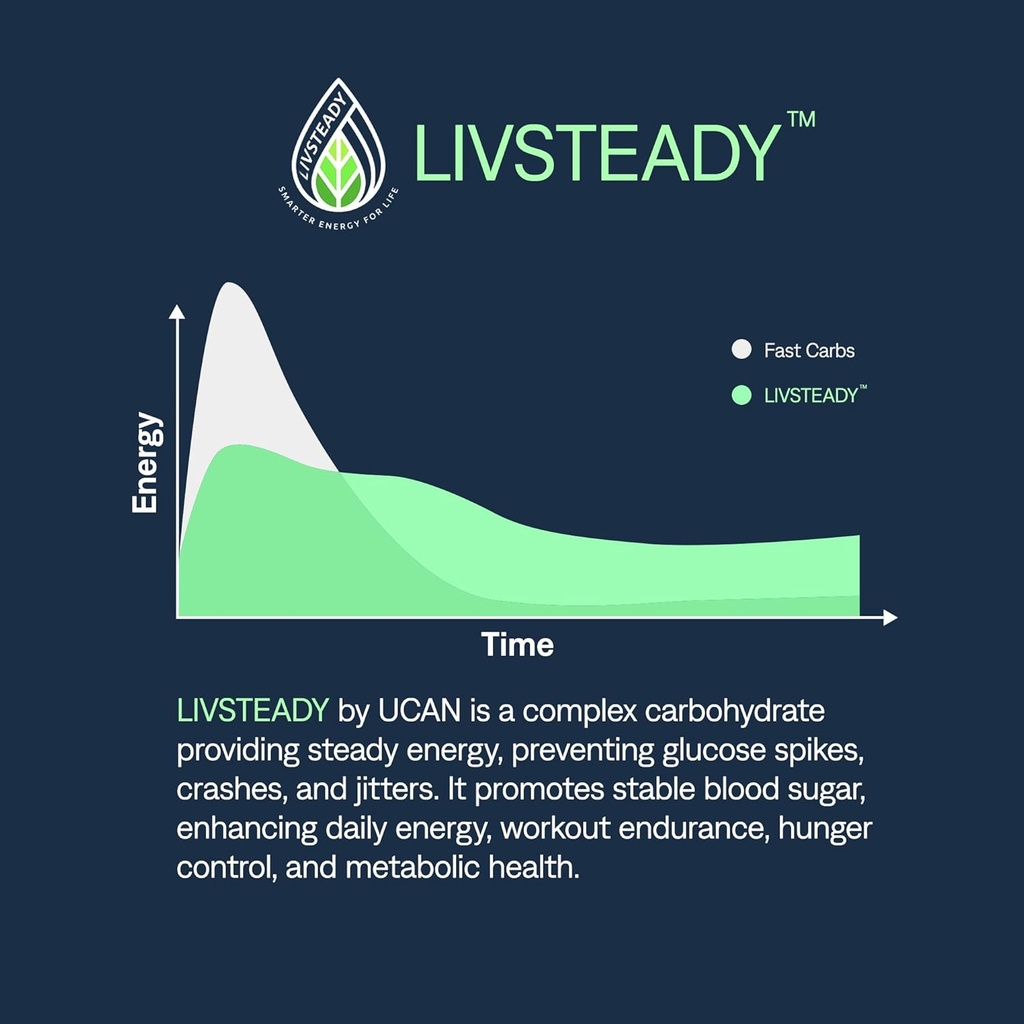 LIVSTEADY
SMARTER ENERGY FOR LIFE

LIVSTEADY™

Fast Carbs
LIVSTEADY™

Energy
Time

LIVSTEADY by UCAN is a complex carbohydrate providing steady energy, preventing glucose spikes, crashes, and jitters. It promotes stable blood sugar, enhancing daily energy, workout endurance, hunger control, and metabolic health.